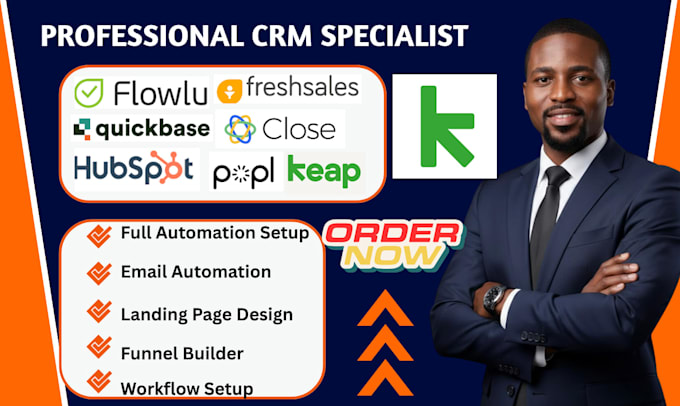 PROFESSIONAL CRM SPECIALIST

Flowlu freshsales
quickbase Close
HubSpot popl keap

Full Automation Setup
Email Automation
Landing Page Design
Funnel Builder
Workflow Setup

ORDER NOW